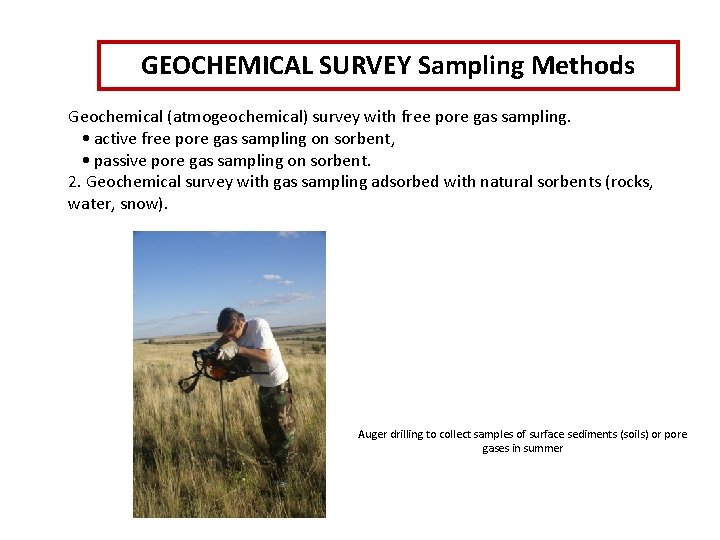 GEOCHEMICAL SURVEY Sampling Methods

Geochemical (atmogeochemical) survey with free pore gas sampling.
• active free pore gas sampling on sorbent,
• passive pore gas sampling on sorbent.
2. Geochemical survey with gas sampling adsorbed with natural sorbents (rocks, water, snow).

Auger drilling to collect samples of surface sediments (soils) or pore gases in summer